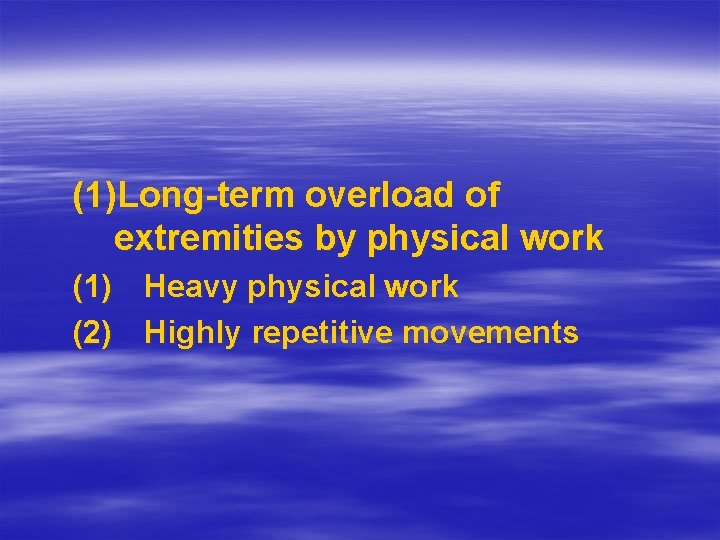 (1)Long-term overload of extremities by physical work

(1) Heavy physical work

(2) Highly repetitive movements